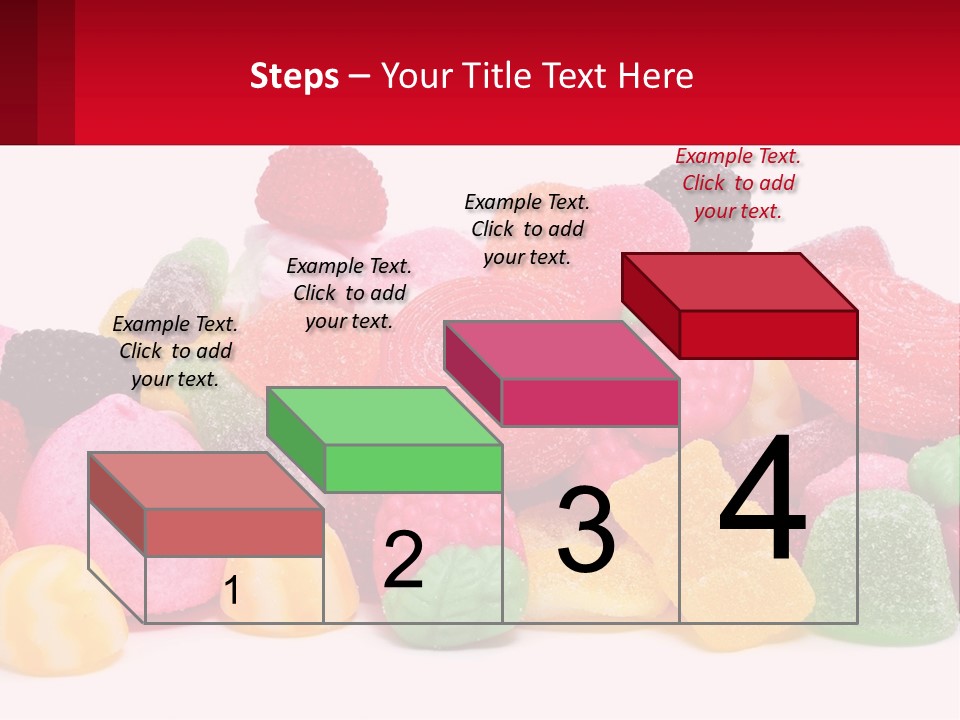 Steps – Your Title Text Here

Example Text. Click to add your text.

Example Text. Click to add your text.

Example Text. Click to add your text.

Example Text. Click to add your text.

1

2

3

4